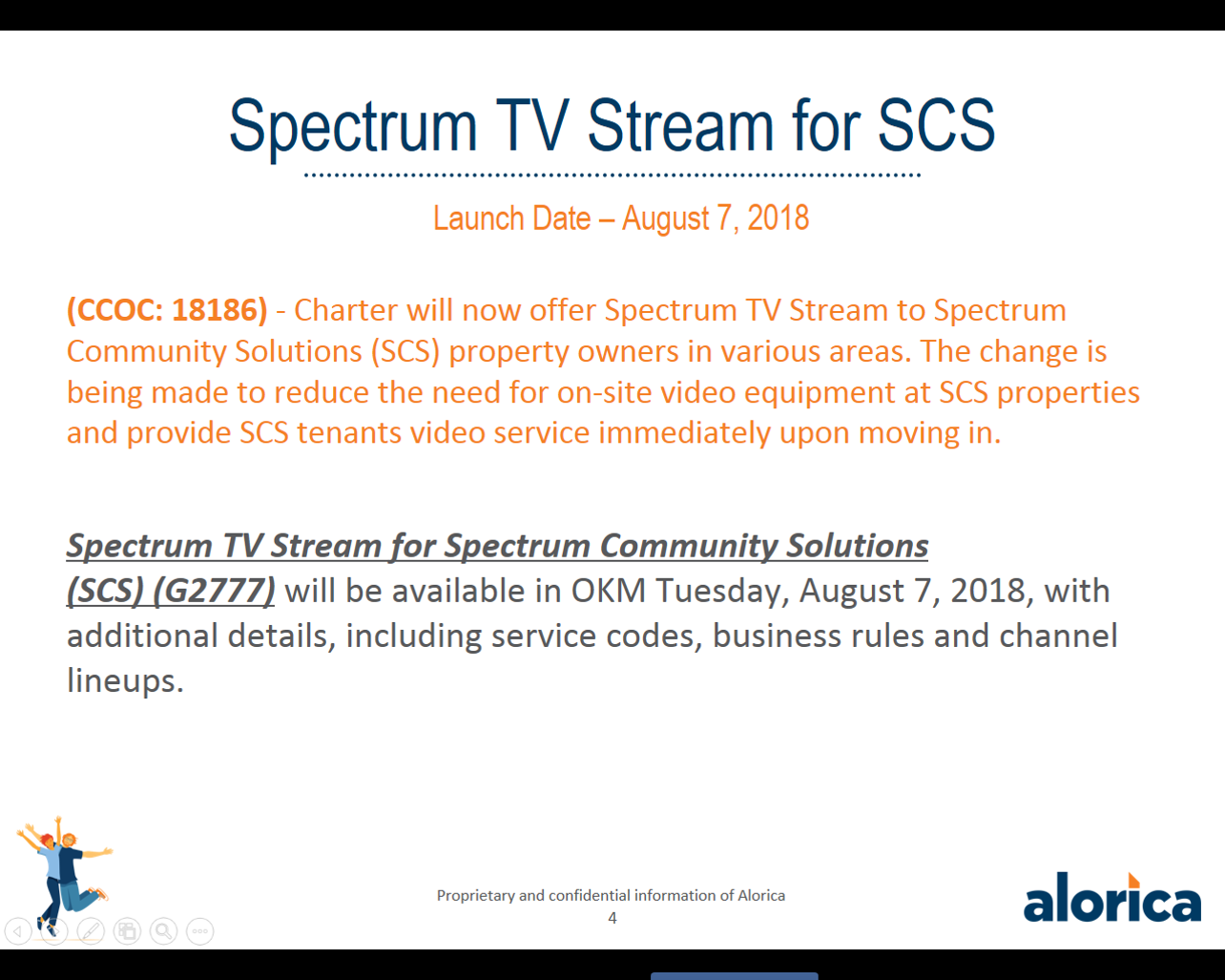 Spectrum TV Stream for SCS

Launch Date – August 7, 2018

(CCOC: 18186) - Charter will now offer Spectrum TV Stream to Spectrum Community Solutions (SCS) property owners in various areas. The change is being made to reduce the need for on-site video equipment at SCS properties and provide SCS tenants video service immediately upon moving in.

Spectrum TV Stream for Spectrum Community Solutions (SCS) (G2777) will be available in OKM Tuesday, August 7, 2018, with additional details, including service codes, business rules and channel lineups.

Proprietary and confidential information of Alorica
4

alorica